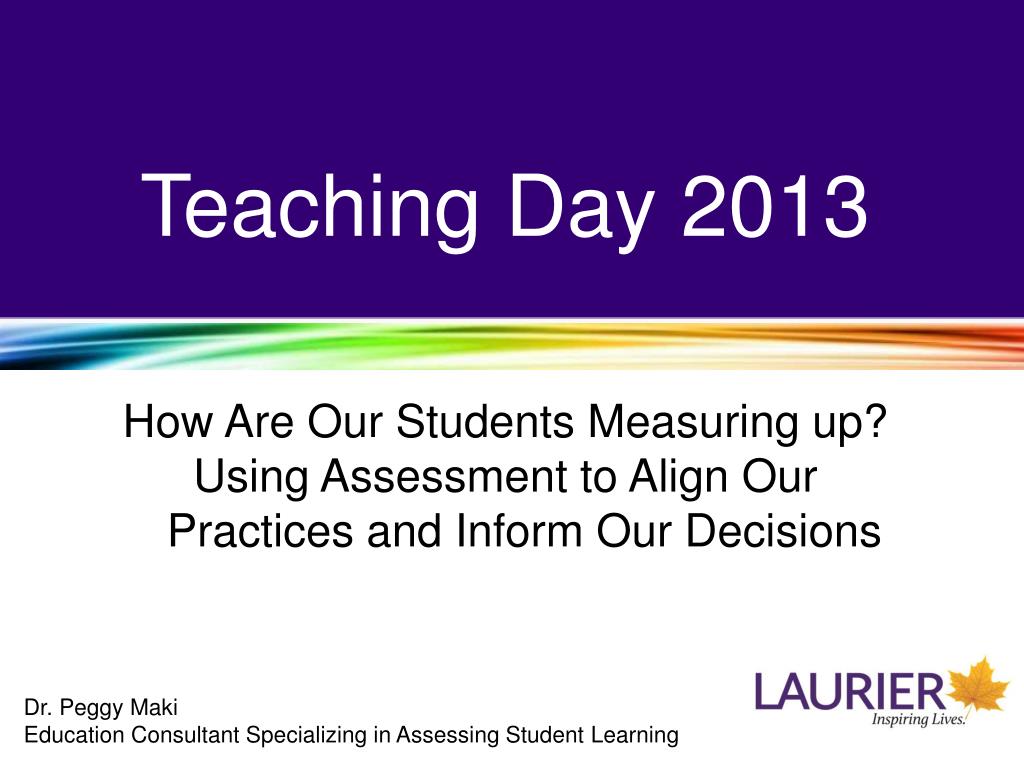 Teaching Day 2013

How Are Our Students Measuring up? Using Assessment to Align Our Practices and Inform Our Decisions

Dr. Peggy Maki
Education Consultant Specializing in Assessing Student Learning

LAURIER
Inspiring Lives.